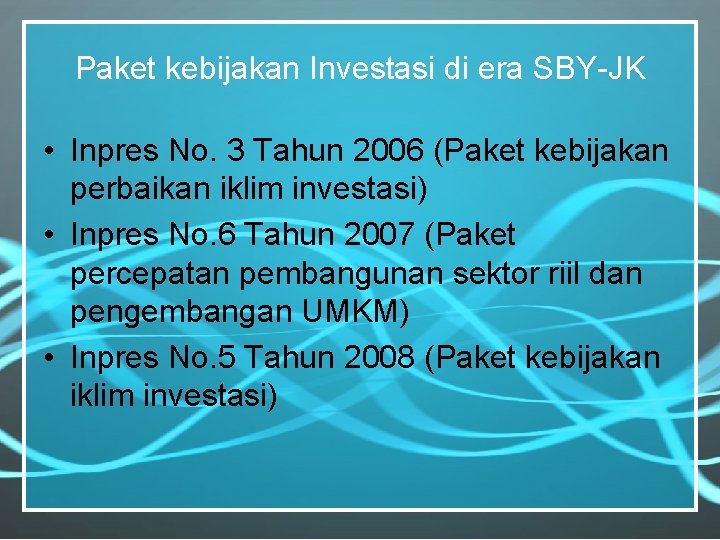 Paket kebijakan Investasi di era SBY-JK

• Inpres No. 3 Tahun 2006 (Paket kebijakan perbaikan iklim investasi)
• Inpres No.6 Tahun 2007 (Paket percepatan pembangunan sektor riil dan pengembangan UMKM)
• Inpres No.5 Tahun 2008 (Paket kebijakan iklim investasi)